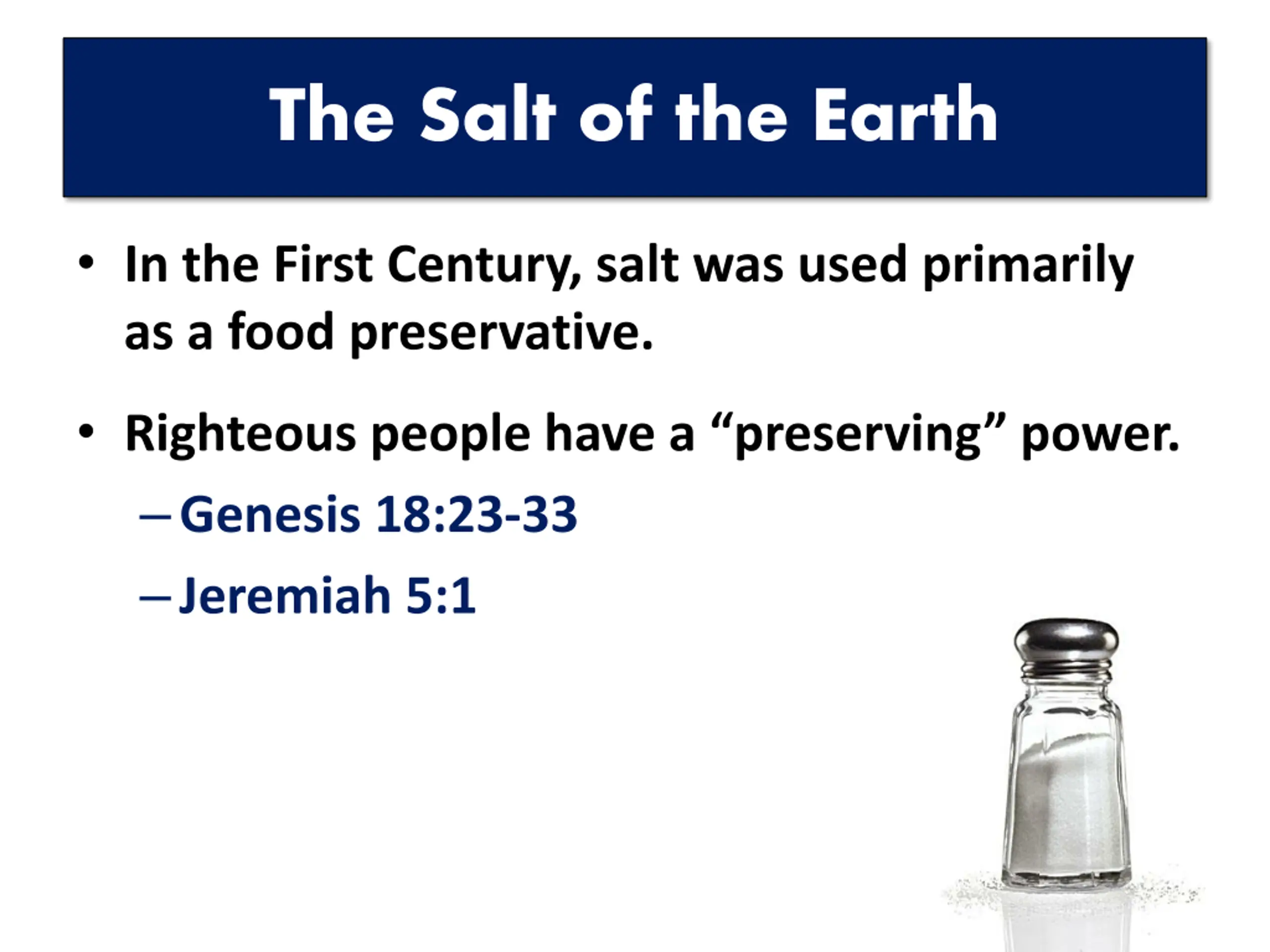 The Salt of the Earth

• In the First Century, salt was used primarily as a food preservative.

• Righteous people have a “preserving” power.
– Genesis 18:23-33
– Jeremiah 5:1